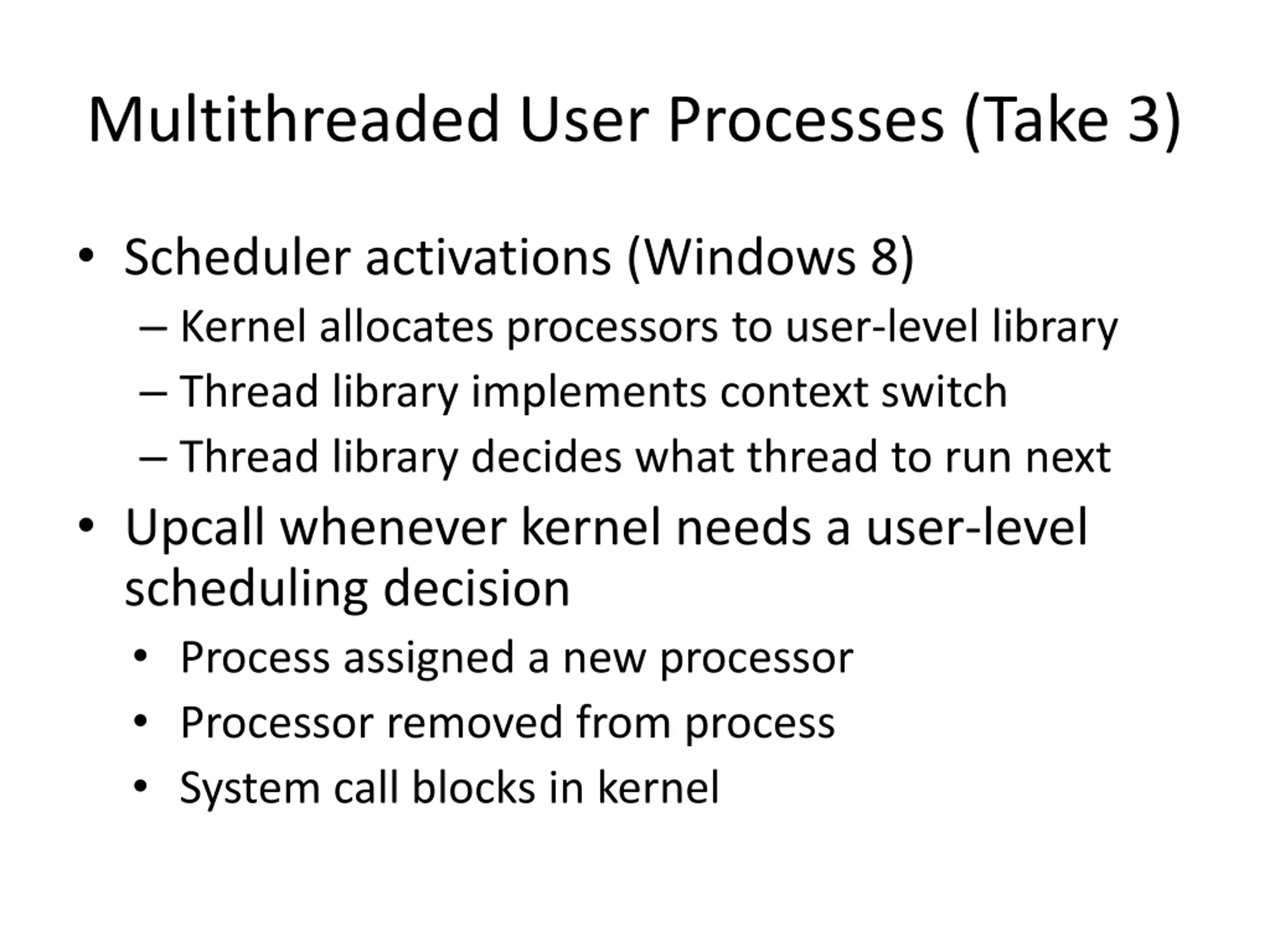 Multithreaded User Processes (Take 3)

• Scheduler activations (Windows 8)
– Kernel allocates processors to user-level library
– Thread library implements context switch
– Thread library decides what thread to run next

• Upcall whenever kernel needs a user-level scheduling decision
• Process assigned a new processor
• Processor removed from process
• System call blocks in kernel